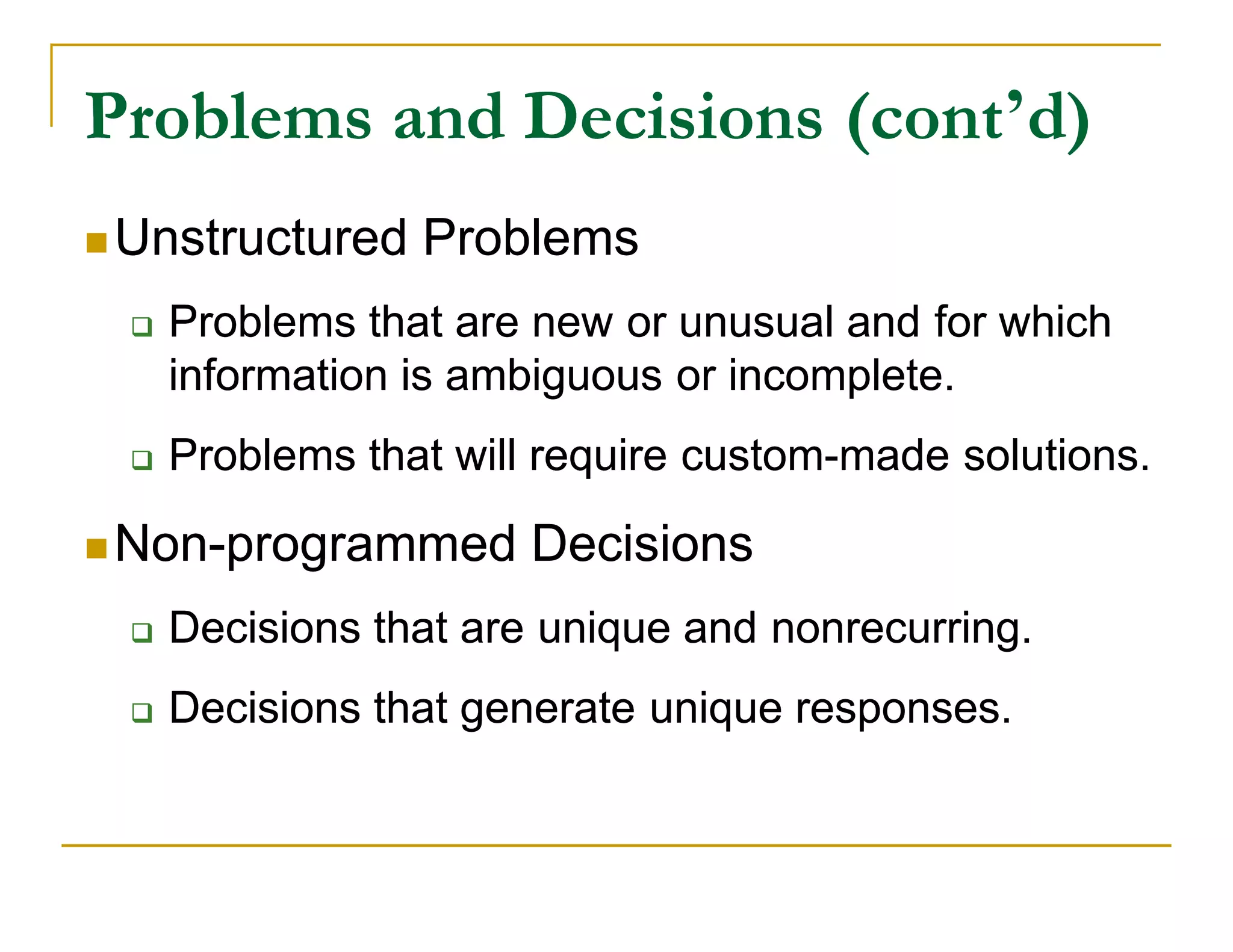 Problems and Decisions (cont’d)

Unstructured Problems

Problems that are new or unusual and for which information is ambiguous or incomplete.

Problems that will require custom-made solutions.

Non-programmed Decisions

Decisions that are unique and nonrecurring.

Decisions that generate unique responses.